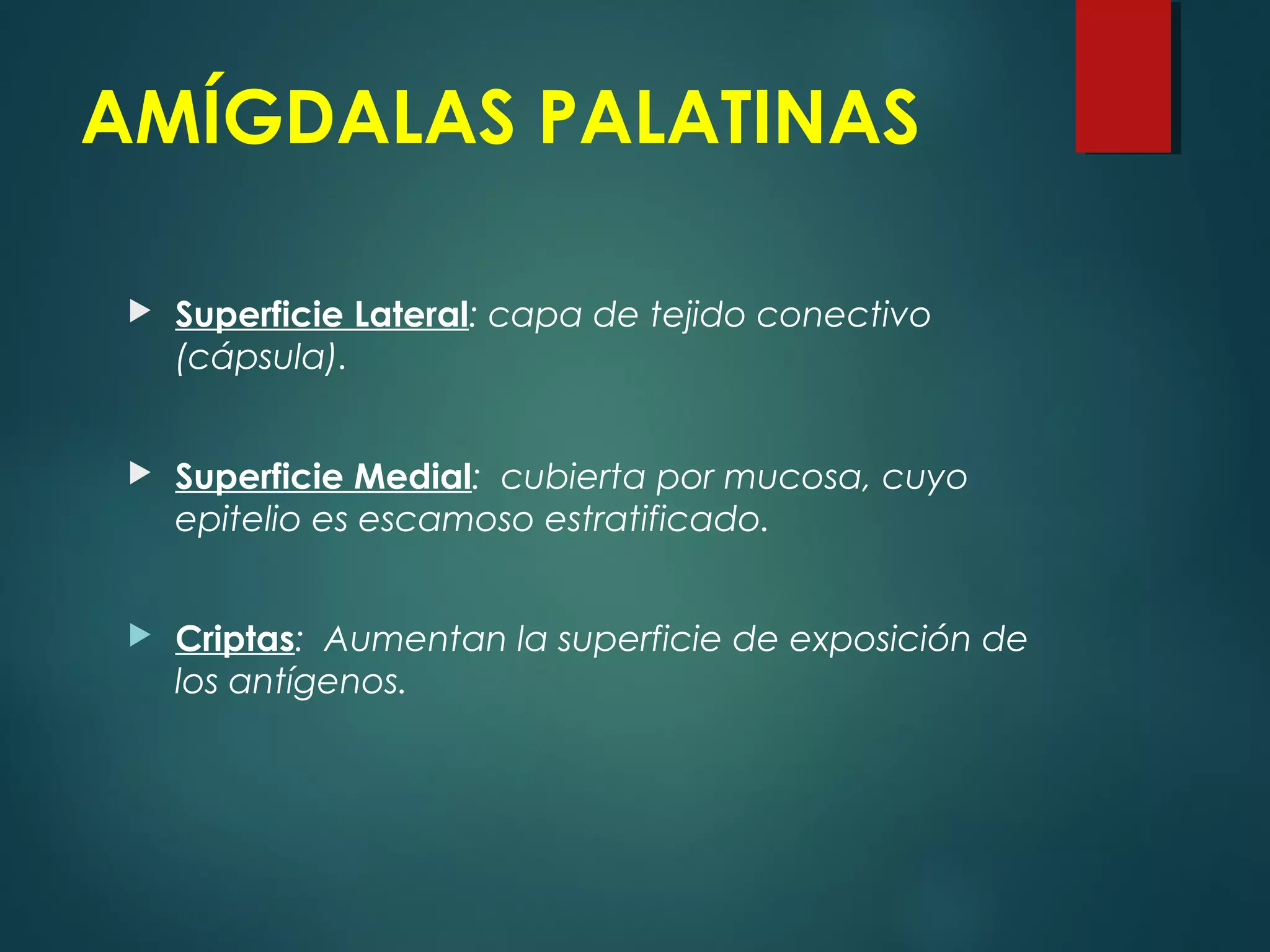 AMÍGDALAS PALATINAS

Superficie Lateral: capa de tejido conectivo (cápsula).

Superficie Medial: cubierta por mucosa, cuyo epitelio es escamoso estratificado.

Criptas: Aumentan la superficie de exposición de los antígenos.